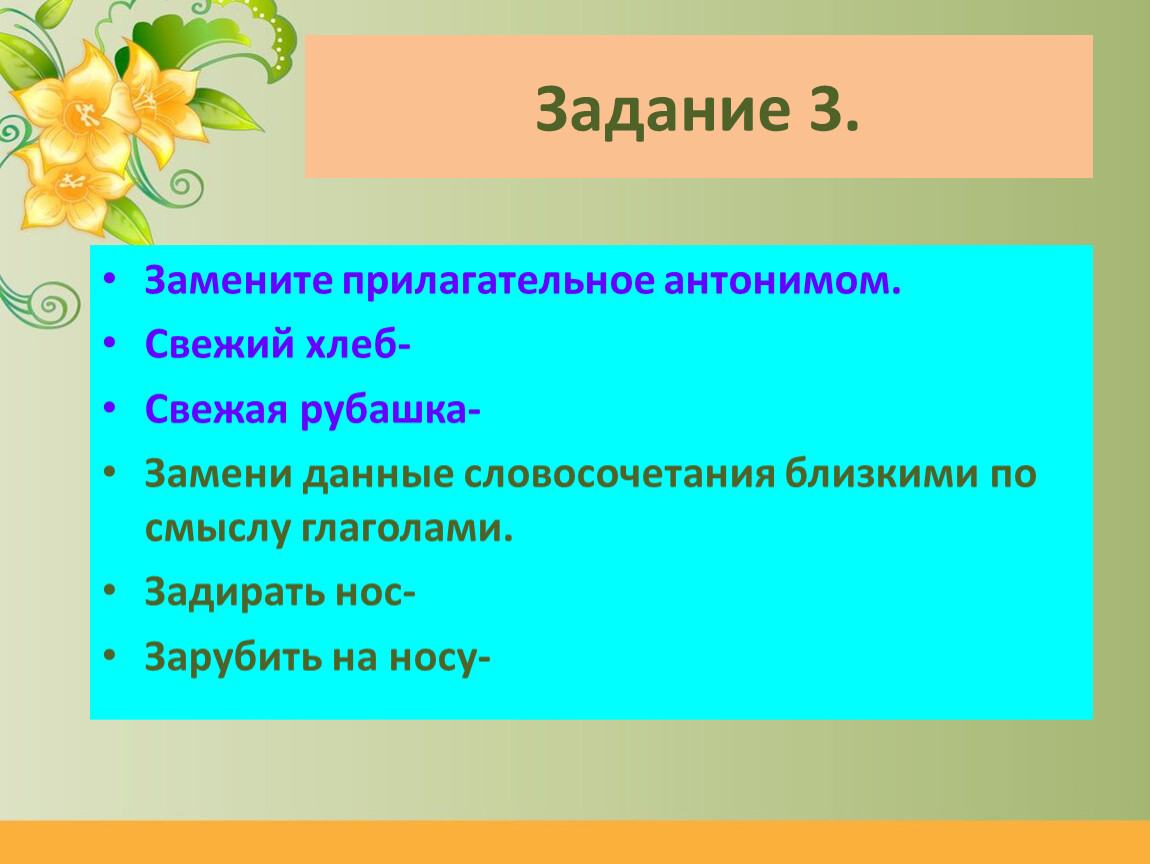 Задание 3.

• Замените прилагательное антонимом.
• Свежий хлеб-
• Свежая рубашка-
• Замени данные словосочетания близкими по смыслу глаголами.
• Задирать нос-
• Зарубить на носу-